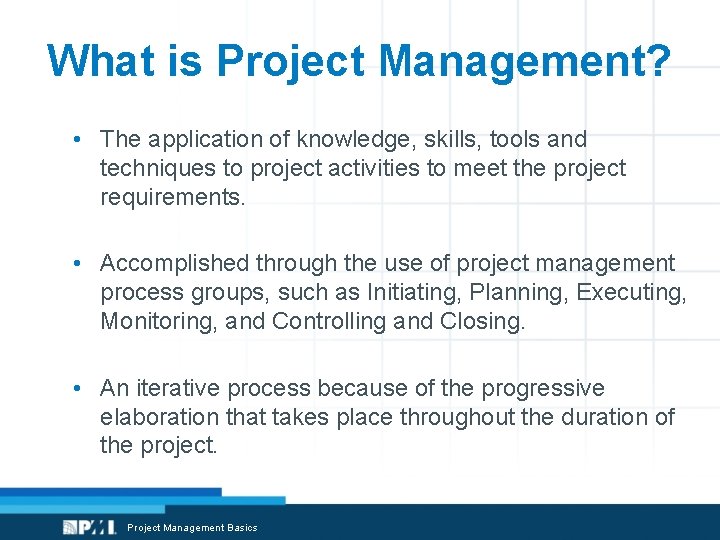 What is Project Management?

• The application of knowledge, skills, tools and techniques to project activities to meet the project requirements.

• Accomplished through the use of project management process groups, such as Initiating, Planning, Executing, Monitoring, and Controlling and Closing.

• An iterative process because of the progressive elaboration that takes place throughout the duration of the project.

PMI Project Management Basics